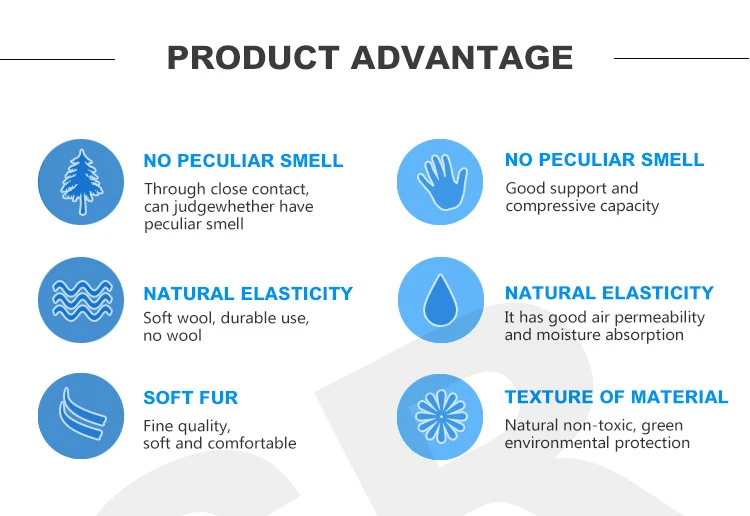 PRODUCT ADVANTAGE

NO PECULIAR SMELL
Through close contact, can judgewhether have peculiar smell

NATURAL ELASTICITY
Soft wool, durable use, no wool

SOFT FUR
Fine quality, soft and comfortable

NO PECULIAR SMELL
Good support and compressive capacity

NATURAL ELASTICITY
It has good air permeability and moisture absorption

TEXTURE OF MATERIAL
Natural non-toxic, green environmental protection